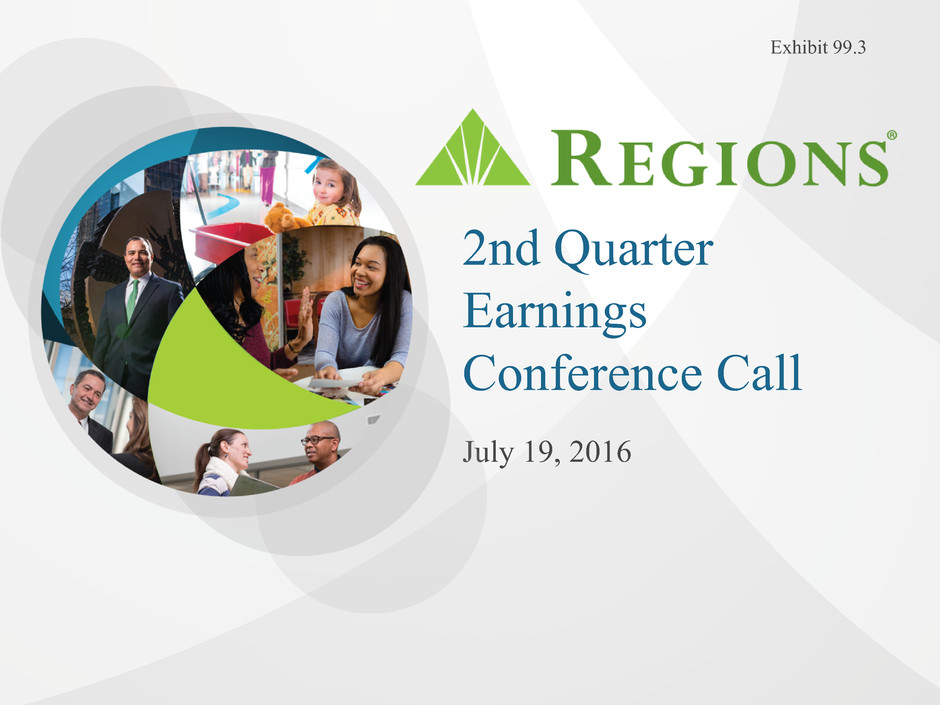 Exhibit 99.3

REGIONS®

2nd Quarter Earnings Conference Call

July 19, 2016